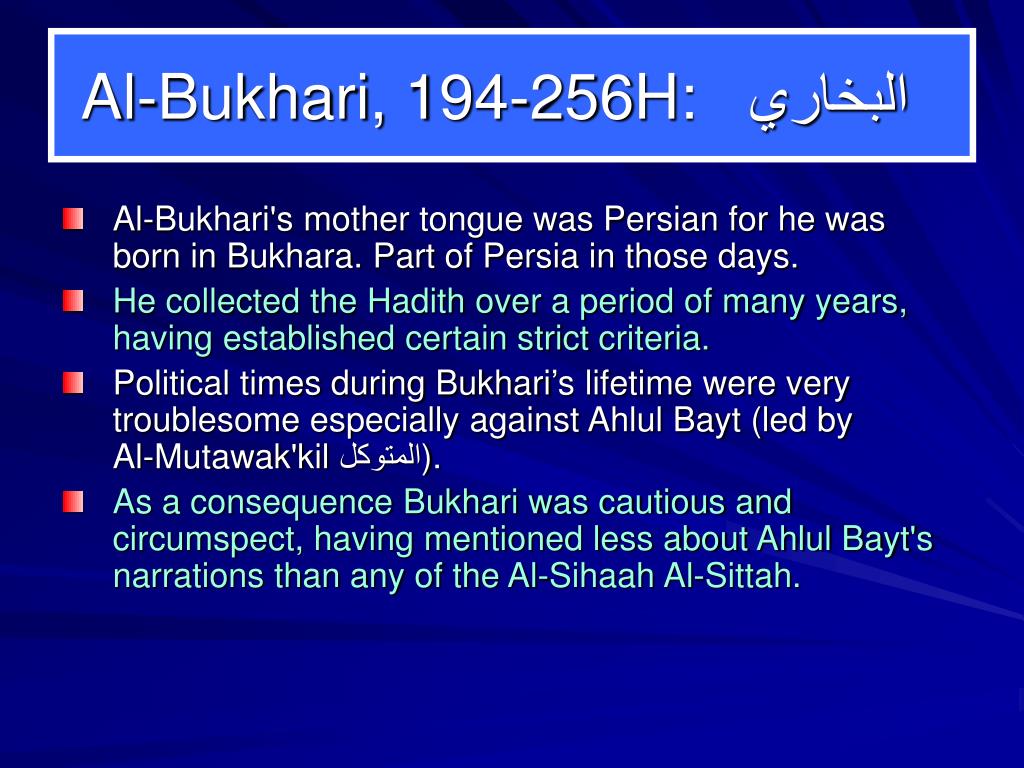 Al-Bukhari, 194-256H: البخاري

Al-Bukhari's mother tongue was Persian for he was born in Bukhara. Part of Persia in those days.

He collected the Hadith over a period of many years, having established certain strict criteria.

Political times during Bukhari’s lifetime were very troublesome especially against Ahlul Bayt (led by Al-Mutawak'kil المتوكل).

As a consequence Bukhari was cautious and circumspect, having mentioned less about Ahlul Bayt's narrations than any of the Al-Sihaah Al-Sittah.